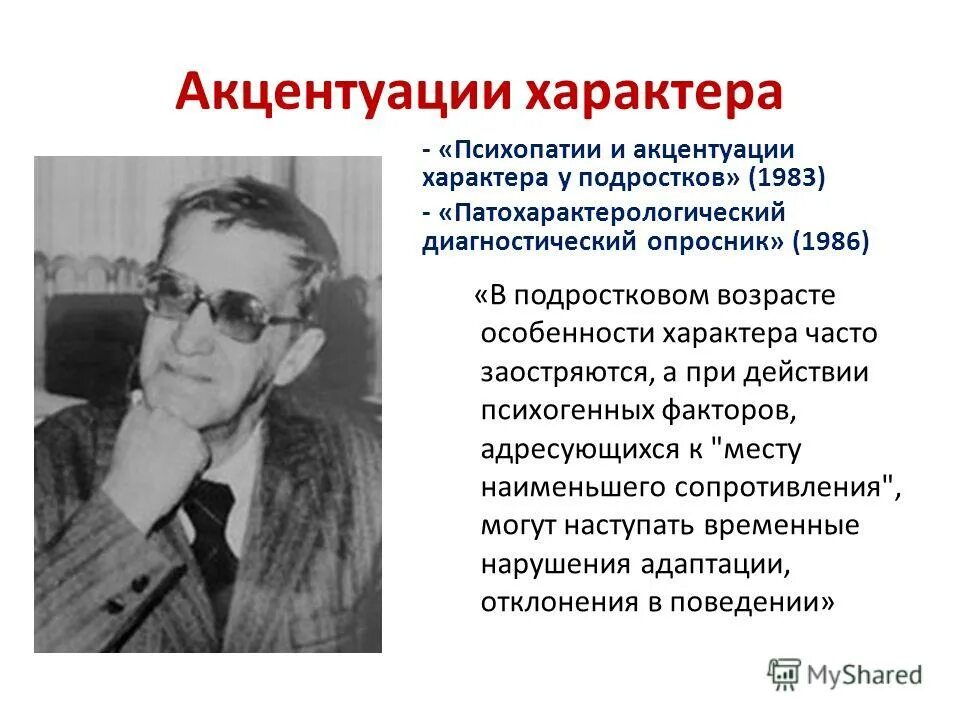 Акцентуации характера

- «Психопатии и акцентуации характера у подростков» (1983)
- «Патохарактерологический диагностический опросник» (1986)

«В подростковом возрасте особенности характера часто заостряются, а при действии психогенных факторов, адресующихся к "месту наименьшего сопротивления", могут наступать временные нарушения адаптации, отклонения в поведении»

MyShared